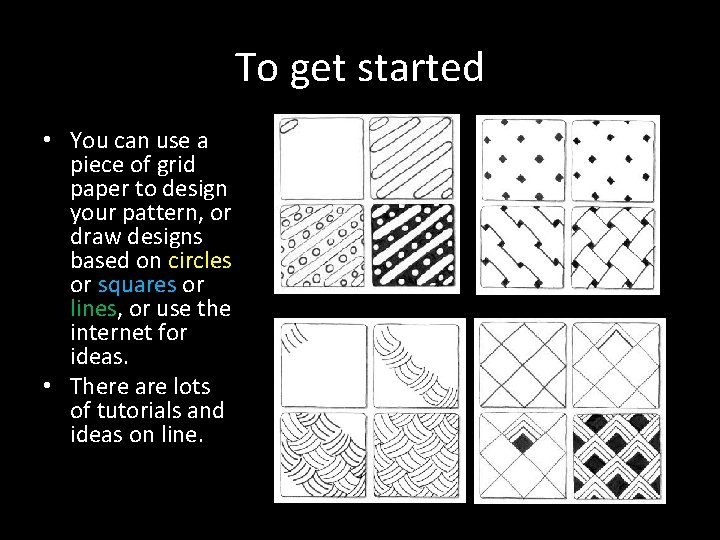 To get started

• You can use a piece of grid paper to design your pattern, or draw designs based on circles or squares or lines, or use the internet for ideas.
• There are lots of tutorials and ideas on line.